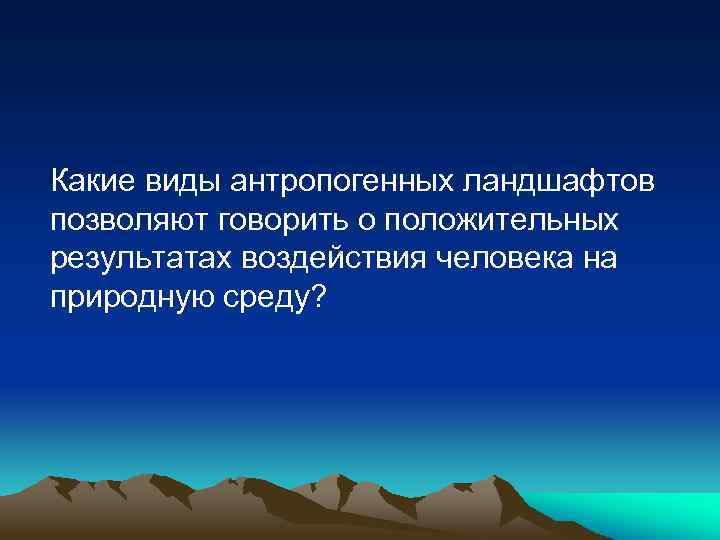 Какие виды антропогенных ландшафтов позволяют говорить о положительных результатах воздействия человека на природную среду?